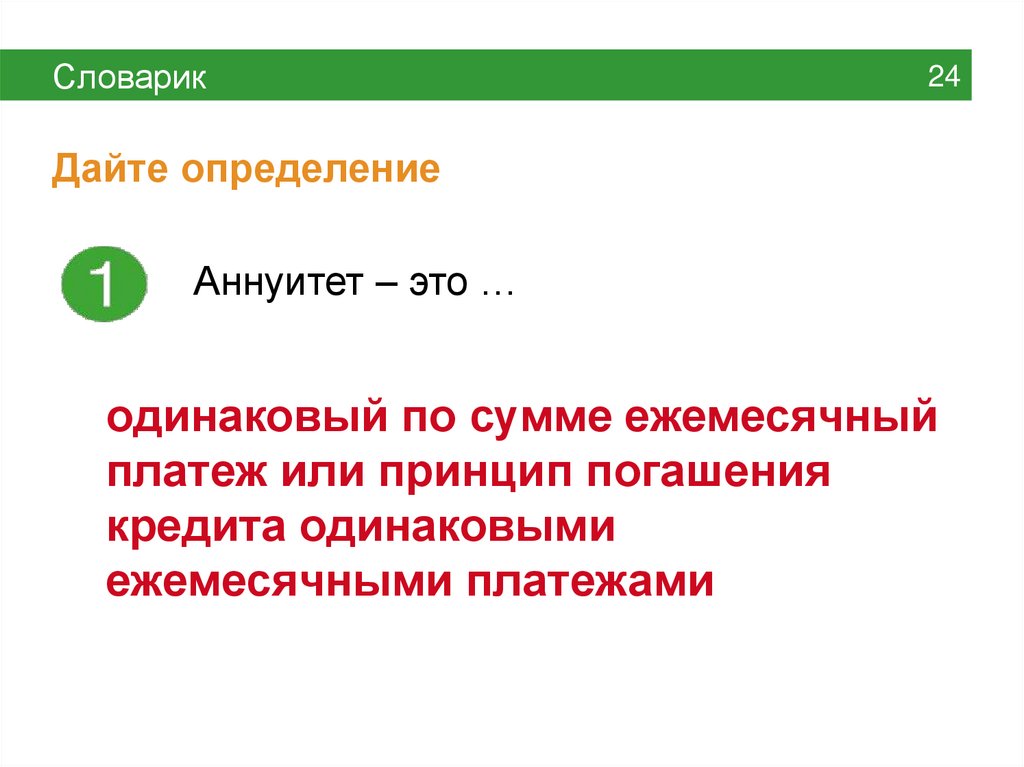 Словарик

24

Дайте определение

1

Аннуитет – это …

одинаковый по сумме ежемесячный платеж или принцип погашения кредита одинаковыми ежемесячными платежами